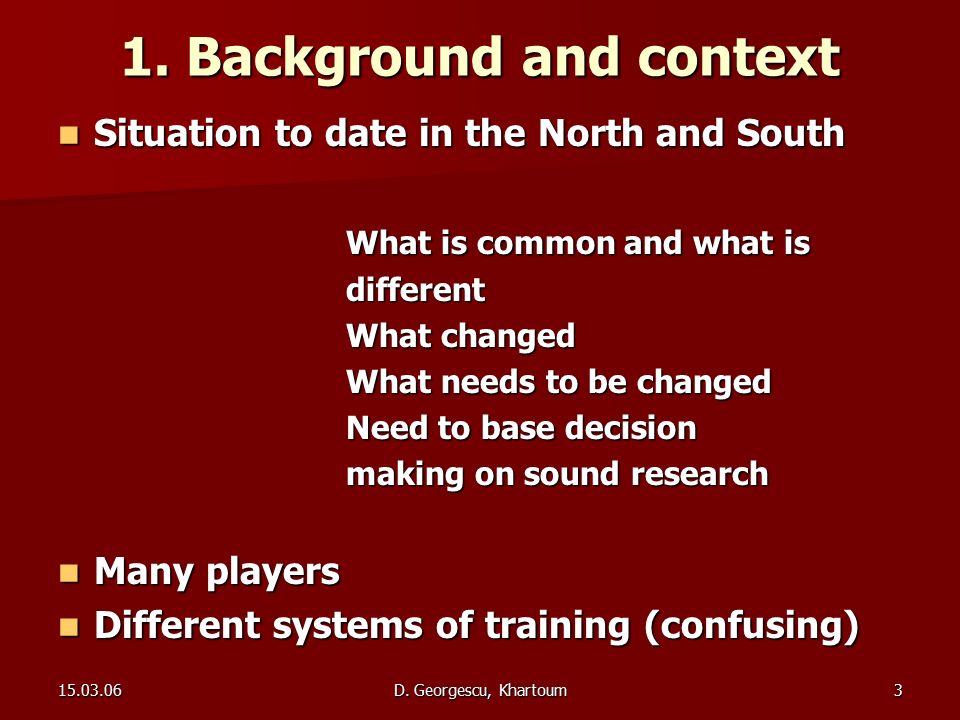 1. Background and context

Situation to date in the North and South

What is common and what is different
What changed
What needs to be changed
Need to base decision making on sound research

Many players
Different systems of training (confusing)

15.03.06
D. Georgescu, Khartoum
3